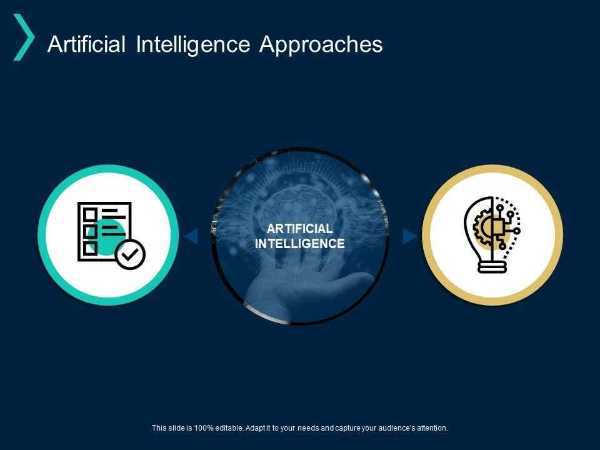 Artificial Intelligence Approaches

ARTIFICIAL INTELLIGENCE

This slide is 100% editable. Adapt it to your needs and capture your audience's attention.